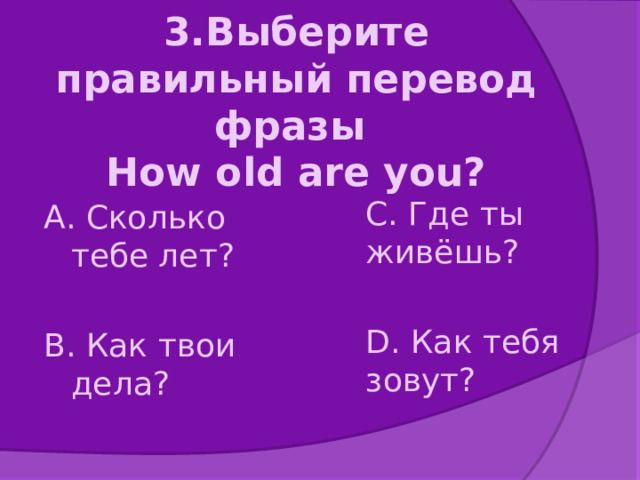 3.Выберите правильный перевод фразы
How old are you?

A. Сколько тебе лет?

B. Как твои дела?

C. Где ты живёшь?

D. Как тебя зовут?